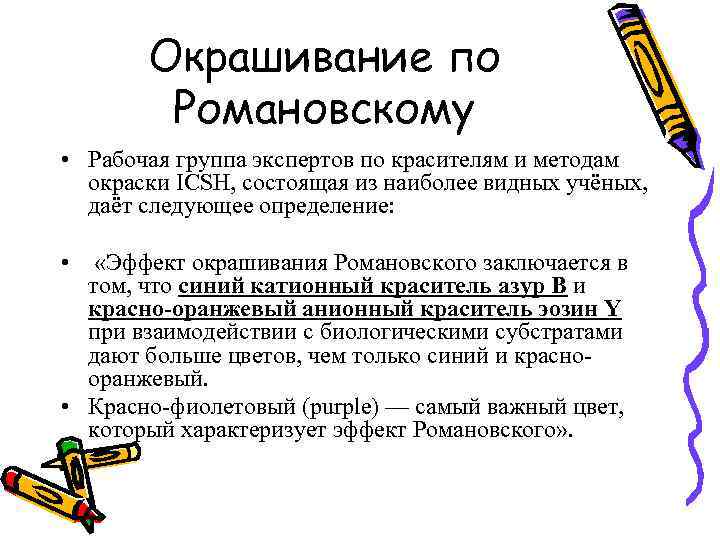 Окрашивание по Романовскому

• Рабочая группа экспертов по красителям и методам окраски ICSH, состоящая из наиболее видных учёных, даёт следующее определение:

• «Эффект окрашивания Романовского заключается в том, что синий катионный краситель азур В и красно-оранжевый анионный краситель эозин Y при взаимодействии с биологическими субстратами дают больше цветов, чем только синий и красно-оранжевый.

• Красно-фиолетовый (purple) — самый важный цвет, который характеризует эффект Романовского».